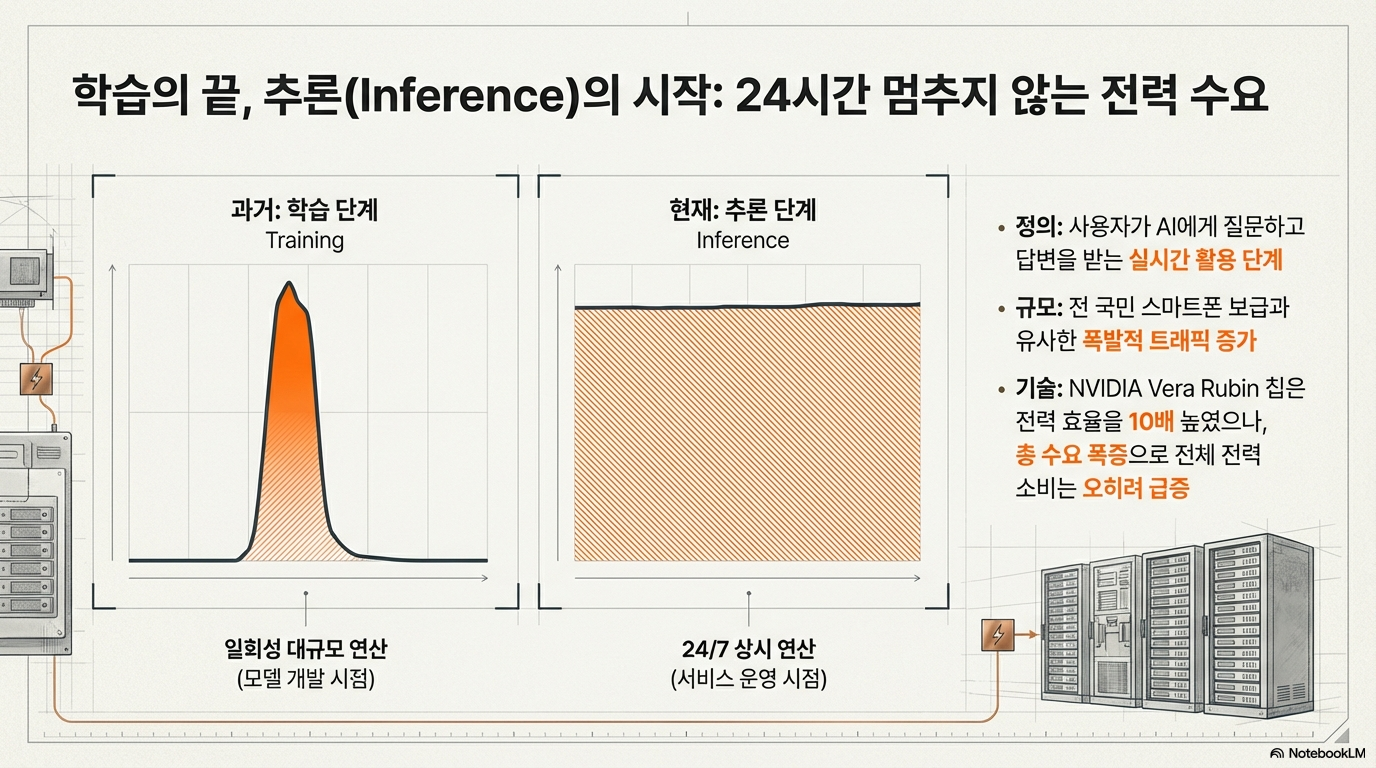 학습의 끝, 추론(Inference)의 시작: 24시간 멈추지 않는 전력 수요

과거: 학습 단계
Training

일회성 대규모 연산
(모델 개발 시점)

현재: 추론 단계
Inference

24/7 상시 연산
(서비스 운영 시점)

• 정의: 사용자가 AI에게 질문하고 답변을 받는 실시간 활용 단계

• 규모: 전 국민 스마트폰 보급과 유사한 폭발적 트래픽 증가

• 기술: NVIDIA Vera Rubin 칩은 전력 효율을 10배 높였으나, 총 수요 폭증으로 전체 전력 소비는 오히려 급증

NotebookLM